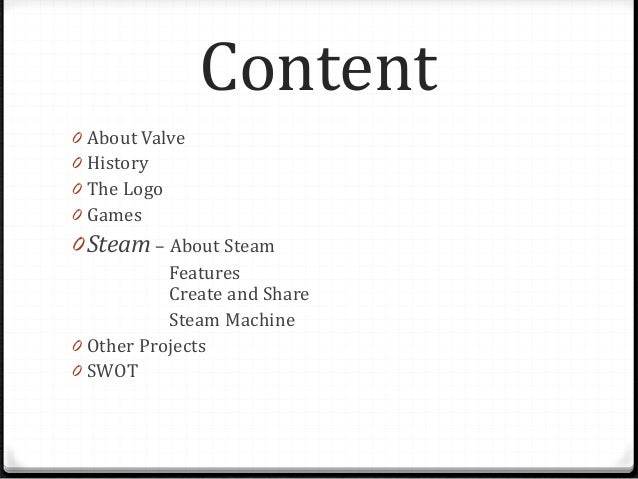 Content

0 About Valve
0 History
0 The Logo
0 Games
0 Steam – About Steam
Features
Create and Share
Steam Machine
0 Other Projects
0 SWOT